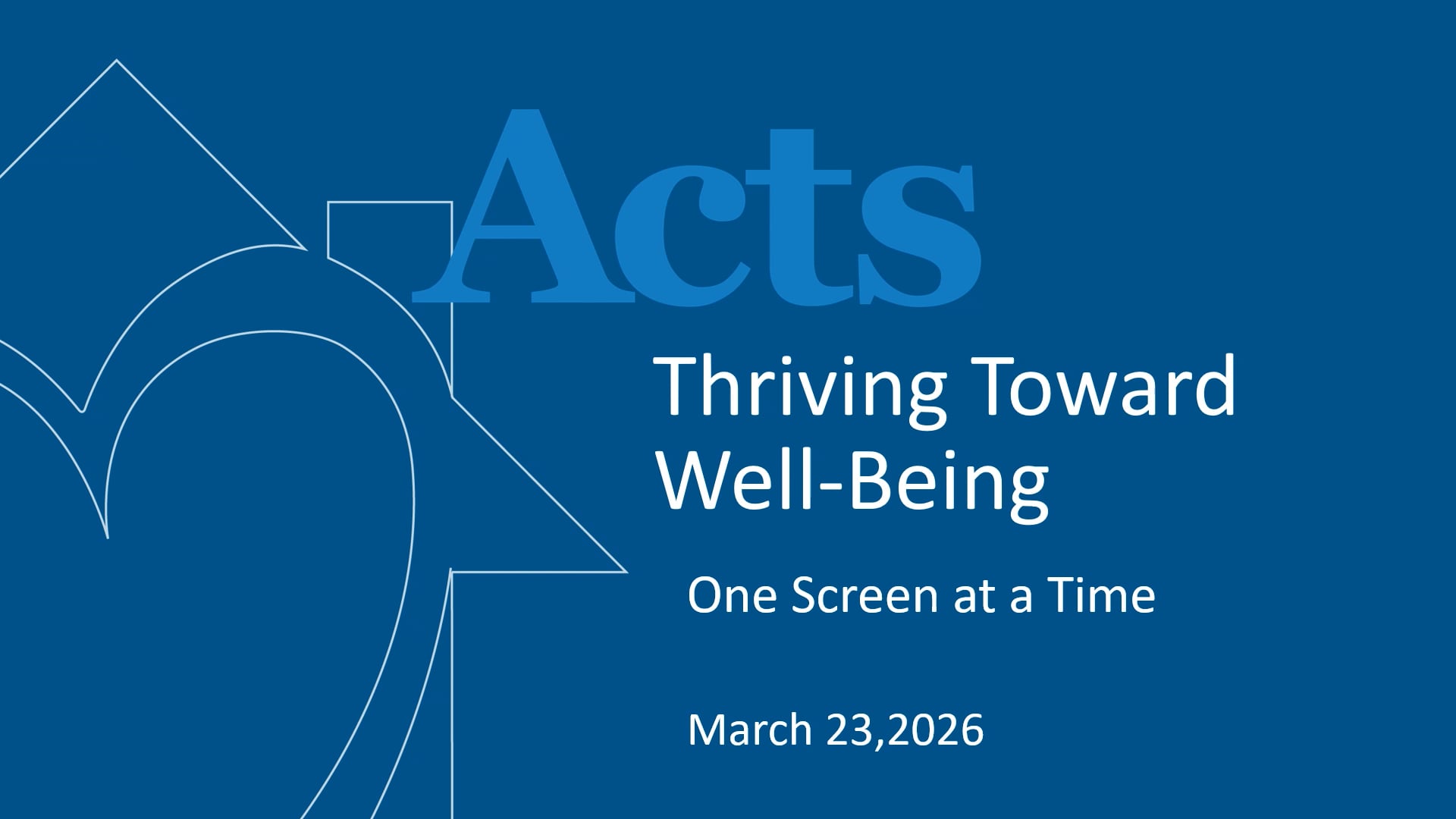 Acts

Thriving Toward Well-Being

One Screen at a Time

March 23,2026